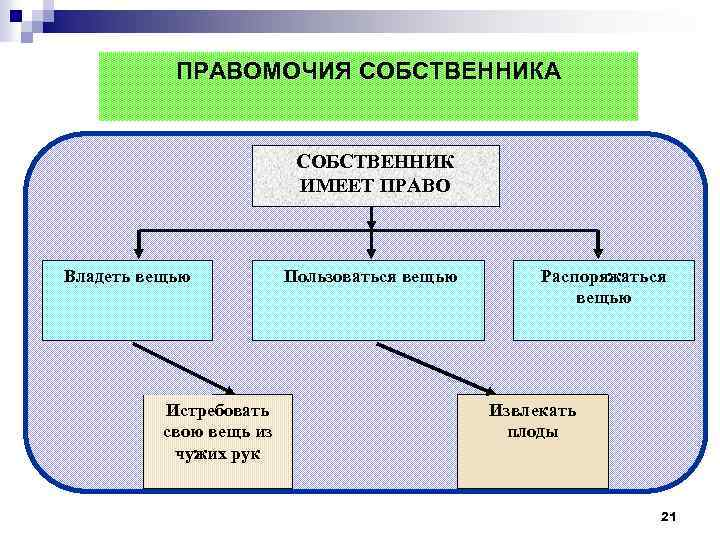 ПРАВОМОЧИЯ СОБСТВЕННИКА

СОБСТВЕННИК ИМЕЕТ ПРАВО

Владеть вещью

Пользоваться вещью

Распоряжаться вещью

Истребовать свою вещь из чужих рук

Извлекать плоды

21